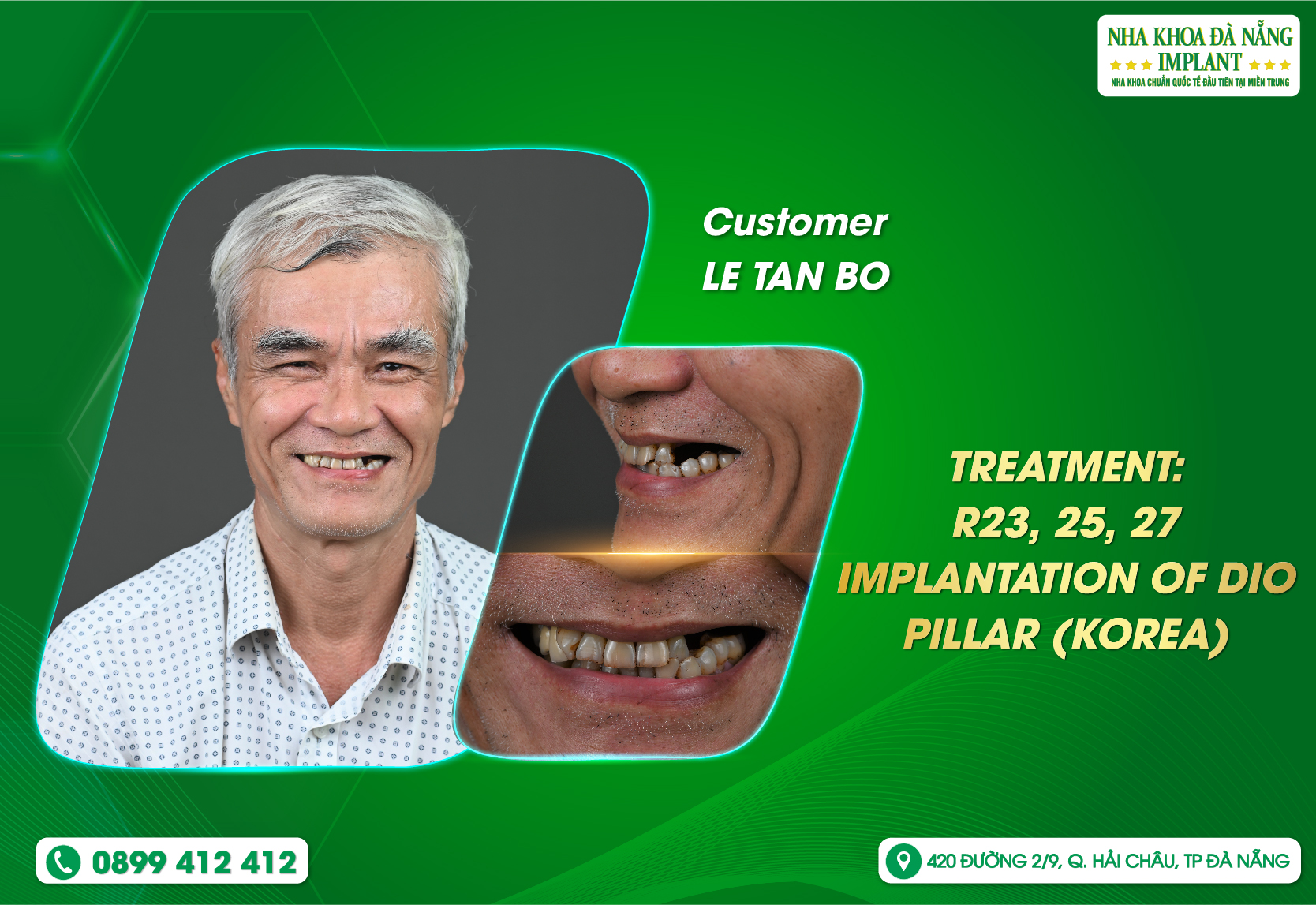 NHA KHOA ĐÀ NẴNG
IMPLANT
NHA KHOA CHUẨN QUỐC TẾ ĐẦU TIÊN TẠI MIỀN TRUNG

Customer
LE TAN BO

TREATMENT:
R23, 25, 27
IMPLANTATION OF DIO PILLAR (KOREA)

0899 412 412

420 ĐƯỜNG 2/9, Q. HẢI CHÂU, TP ĐÀ NẴNG